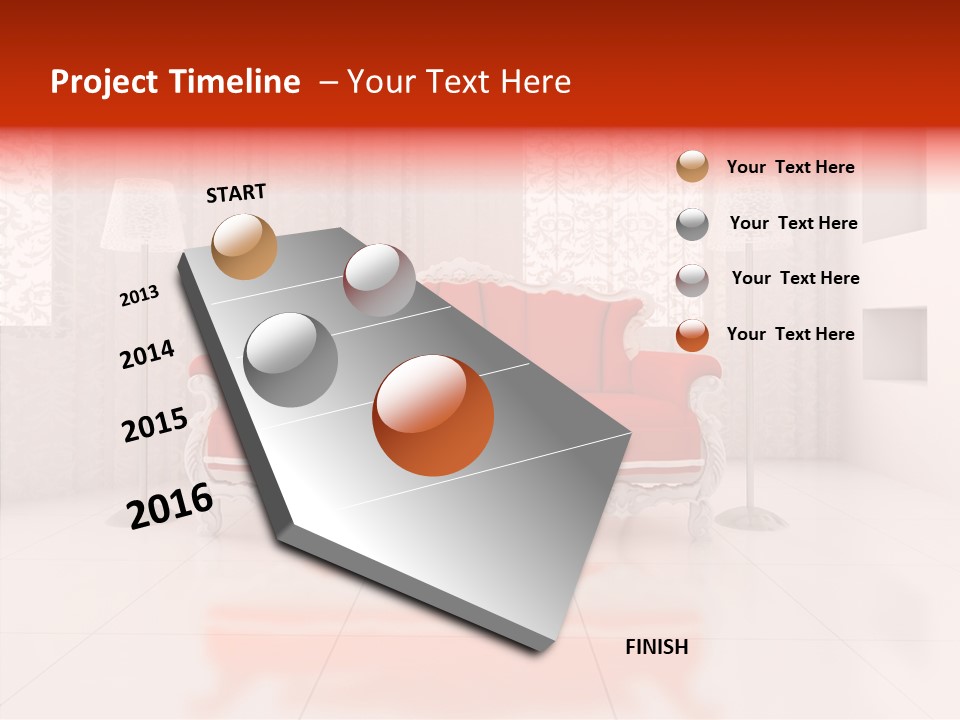 Project Timeline – Your Text Here

START

2013

2014

2015

2016

FINISH

Your Text Here

Your Text Here

Your Text Here

Your Text Here